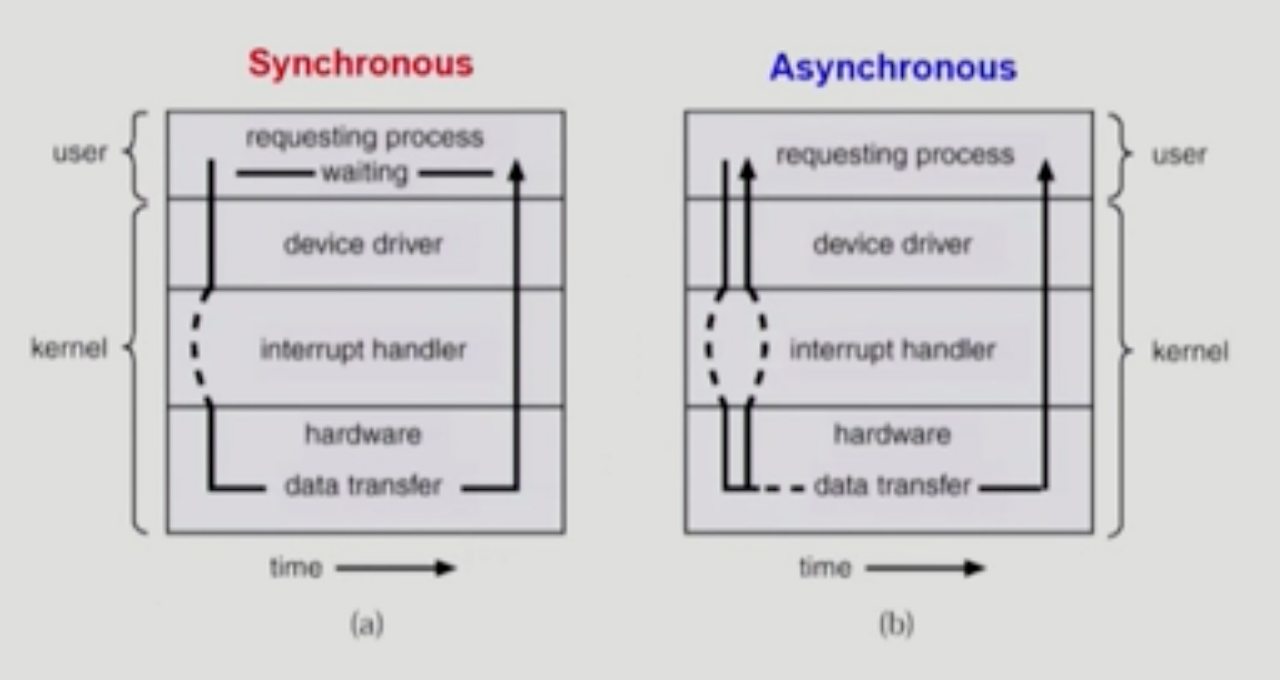 Synchronous

user

kernel

requesting process
waiting

device driver

interrupt handler

hardware
data transfer

time

(a)

Asynchronous

requesting process

device driver

interrupt handler

hardware
data transfer

user

kernel

time

(b)